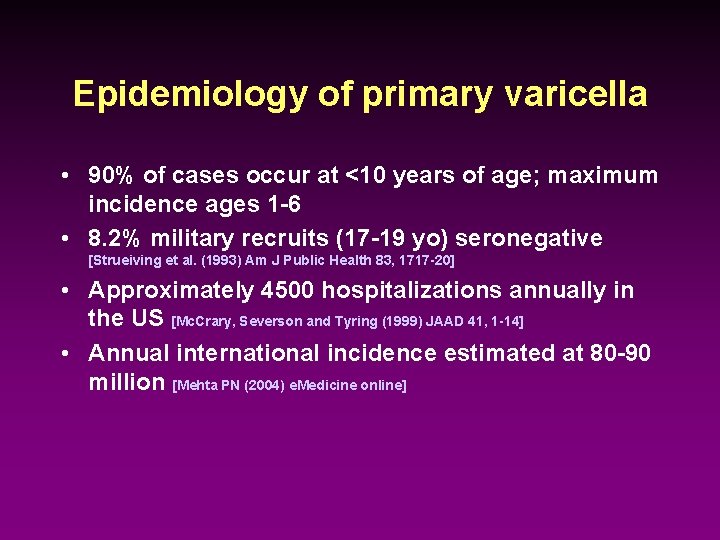 Epidemiology of primary varicella

• 90% of cases occur at <10 years of age; maximum incidence ages 1-6

• 8.2% military recruits (17-19 yo) seronegative [Strueiving et al. (1993) Am J Public Health 83, 1717-20]

• Approximately 4500 hospitalizations annually in the US [McCrary, Severson and Tyring (1999) JAAD 41, 1-14]

• Annual international incidence estimated at 80-90 million [Mehta PN (2004) eMedicine online]